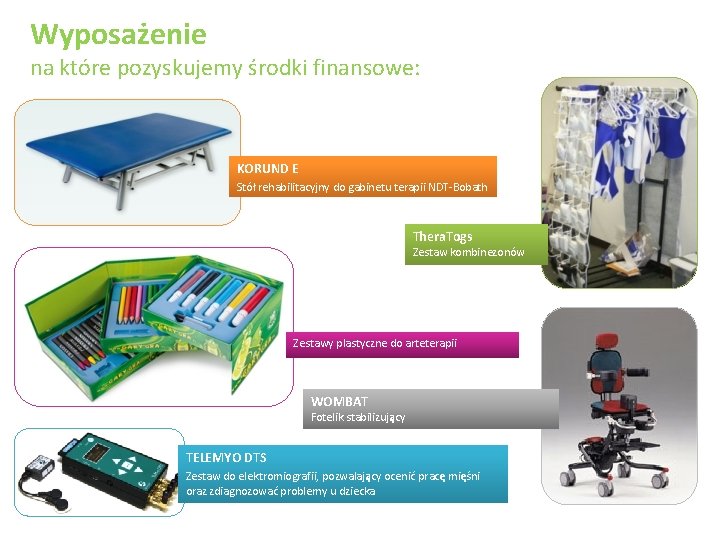 Wyposażenie
na które pozyskujemy środki finansowe:

KORUND E
Stół rehabilitacyjny do gabinetu terapii NDT-Bobath

TheraTogs
Zestaw kombinezonów

Zestawy plastyczne do arteterapii

WOMBAT
Fotelik stabilizujący

TELEMYO DTS
Zestaw do elektromiografii, pozwalający ocenić pracę mięśni oraz zdiagnozować problemy u dziecka